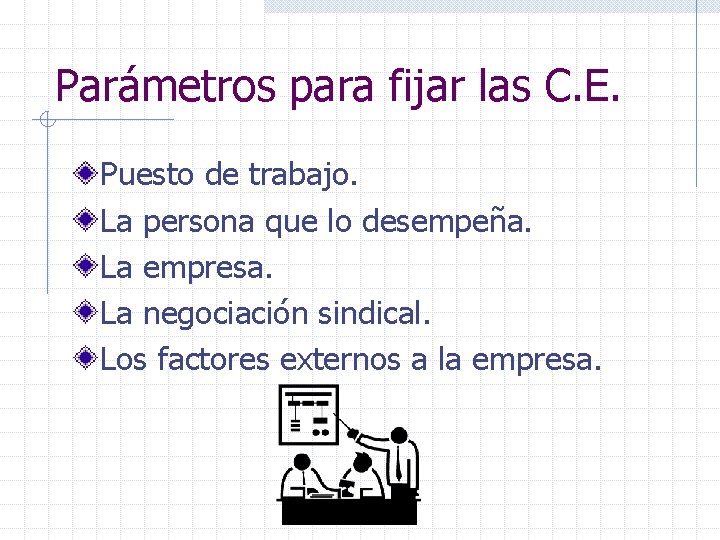 Parámetros para fijar las C.E.

Puesto de trabajo.

La persona que lo desempeña.

La empresa.

La negociación sindical.

Los factores externos a la empresa.